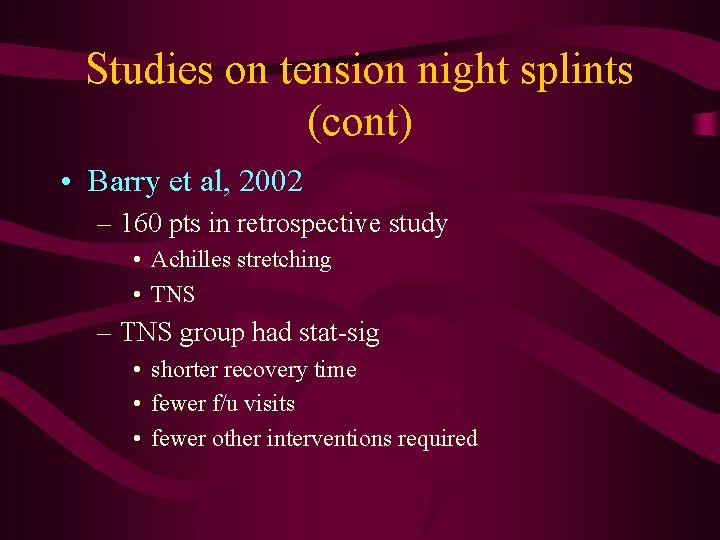 Studies on tension night splints (cont)

• Barry et al, 2002
– 160 pts in retrospective study
• Achilles stretching
• TNS
– TNS group had stat-sig
• shorter recovery time
• fewer f/u visits
• fewer other interventions required